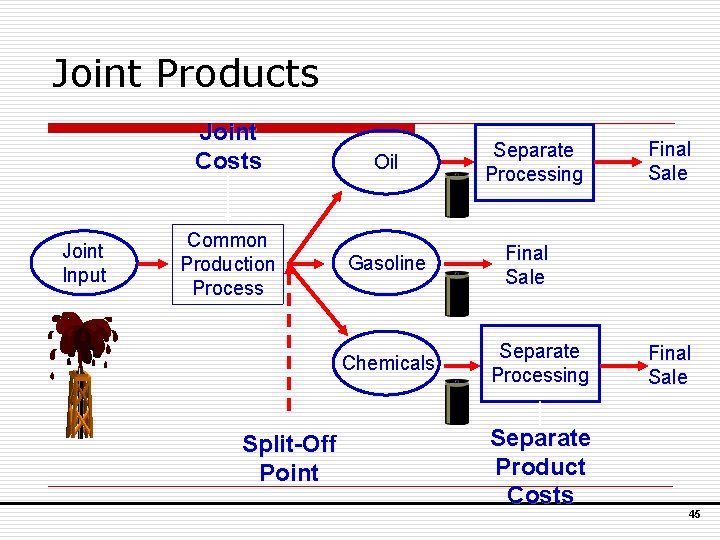 Joint Products

Joint Costs

Joint Input

Common Production Process

Oil

Separate Processing

Final Sale

Gasoline

Final Sale

Chemicals

Separate Processing

Final Sale

Split-Off Point

Separate Product Costs

45